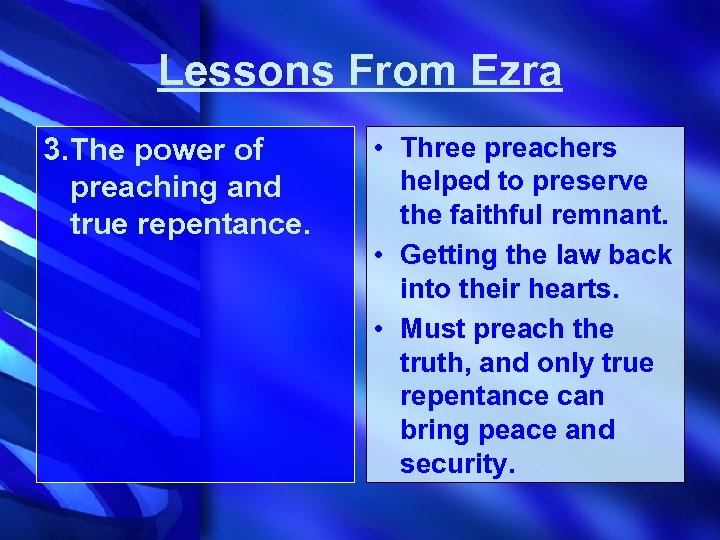 Lessons From Ezra

3. The power of preaching and true repentance.

• Three preachers helped to preserve the faithful remnant.
• Getting the law back into their hearts.
• Must preach the truth, and only true repentance can bring peace and security.